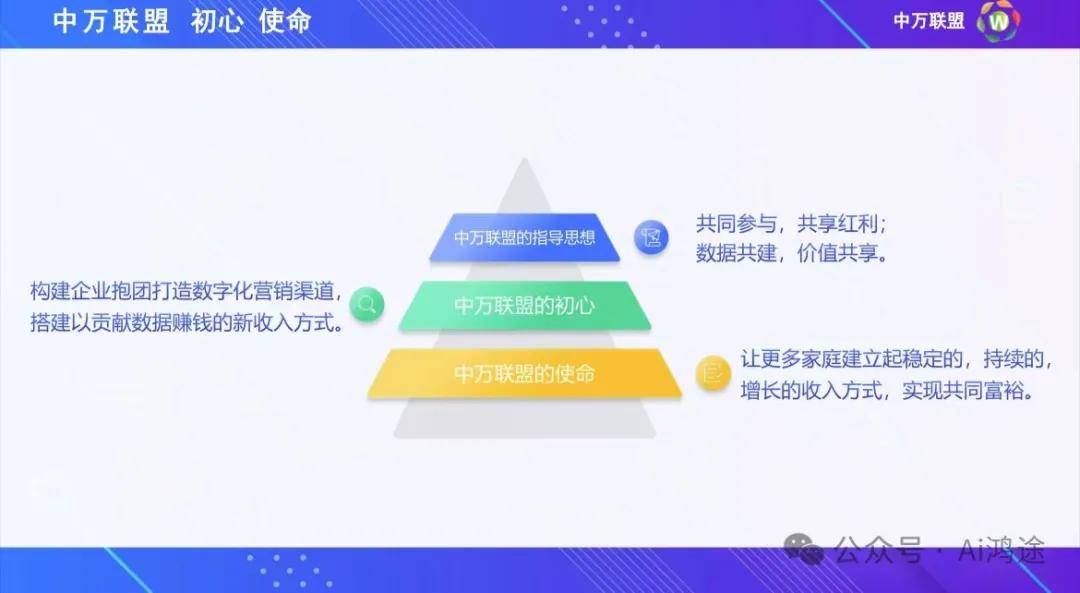 中万联盟 初心 使命

中万联盟

W

中万联盟的指导思想

共同参与，共享红利；
数据共建，价值共享。

构建企业抱团打造数字化营销渠道，
搭建以贡献数据赚钱的新收入方式。

中万联盟的初心

中万联盟的使命

让更多家庭建立起稳定的，持续的，
增长的收入方式，实现共同富裕。

公众号 · Ai鸿途